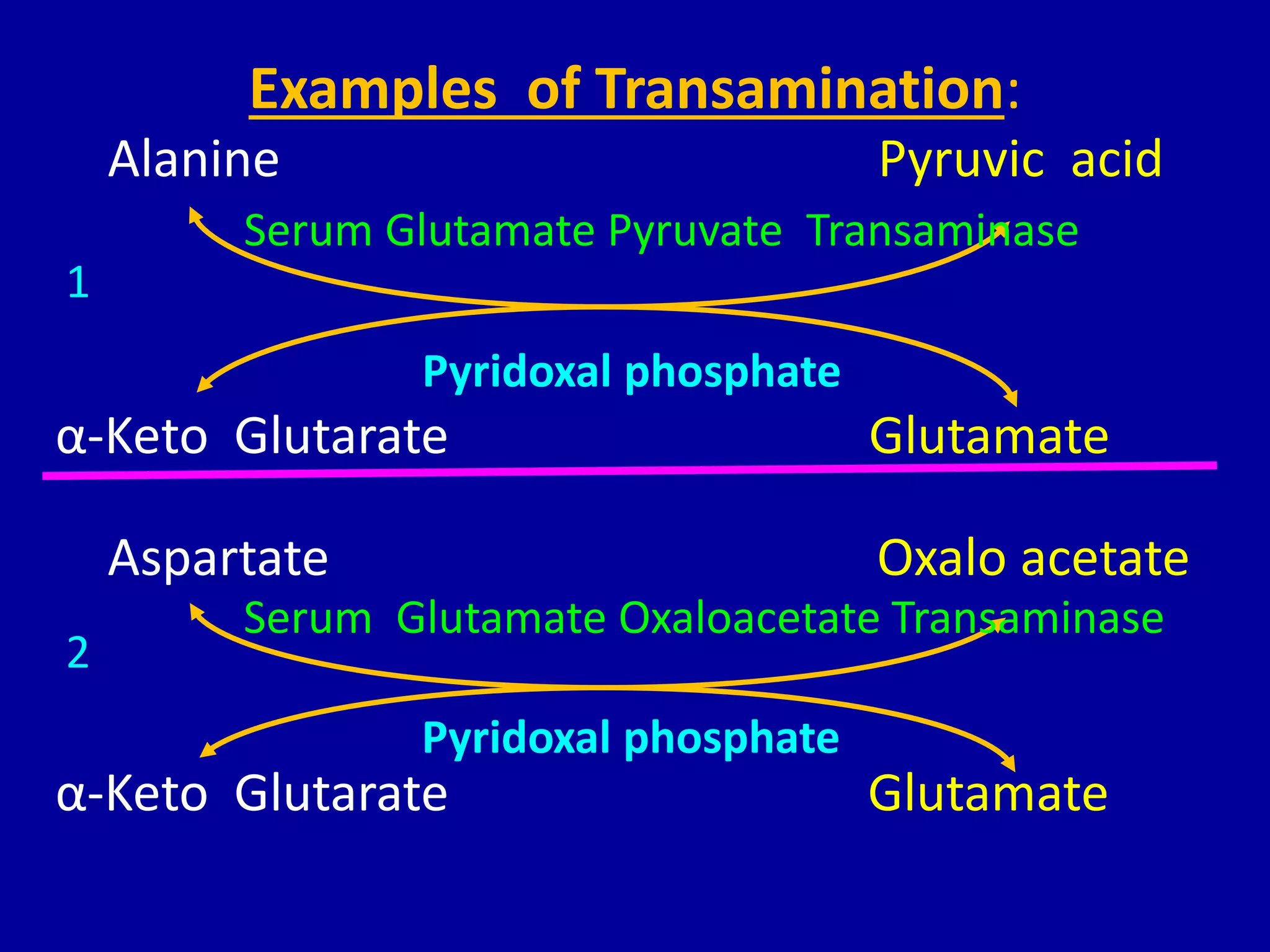 Examples of Transamination:

Alanine Pyruvic acid

Serum Glutamate Pyruvate Transaminase

1

Pyridoxal phosphate

α-Keto Glutarate Glutamate

Aspartate Oxalo acetate

Serum Glutamate Oxaloacetate Transaminase

2

Pyridoxal phosphate

α-Keto Glutarate Glutamate